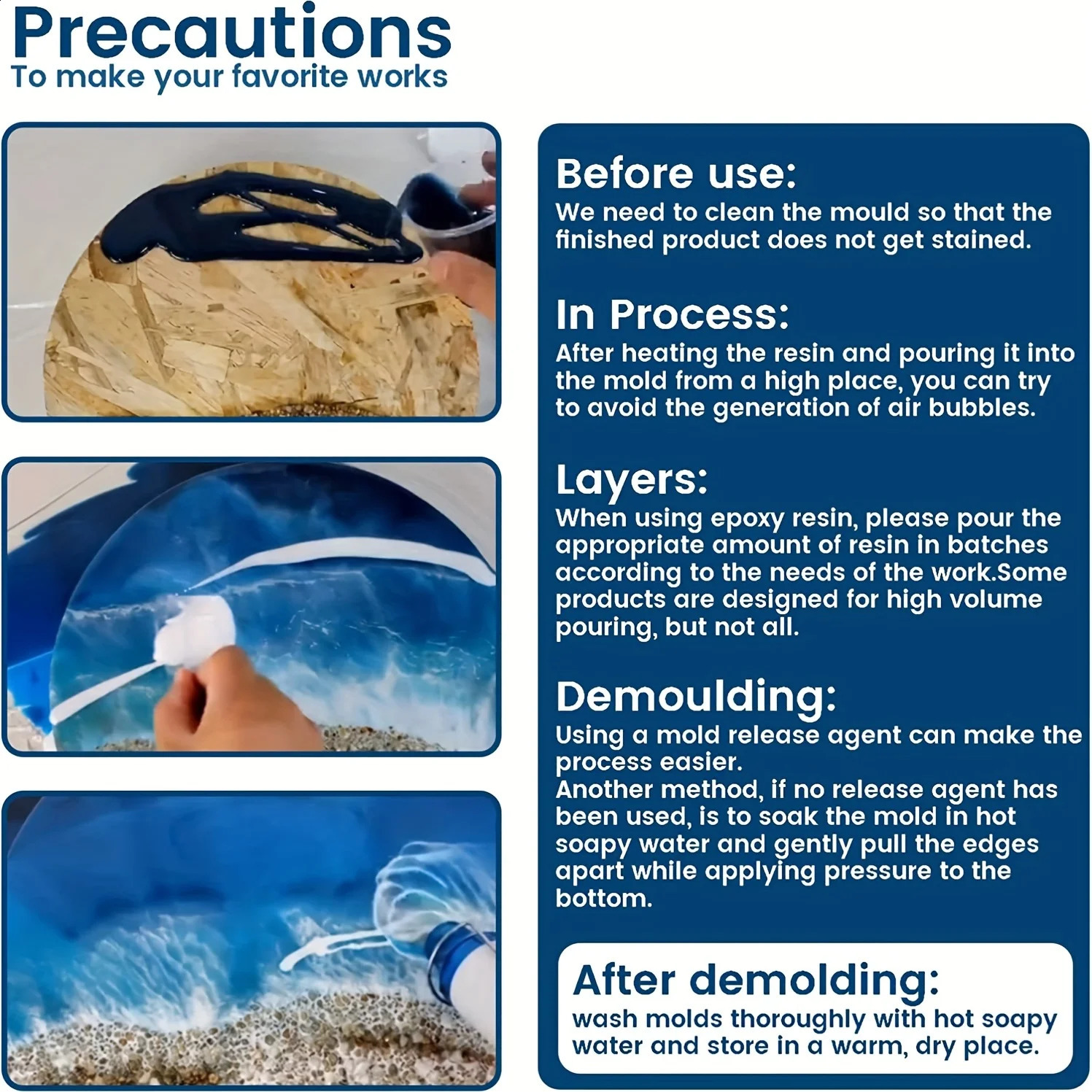 Precautions
To make your favorite works

Before use:
We need to clean the mould so that the finished product does not get stained.

In Process:
After heating the resin and pouring it into the mold from a high place, you can try to avoid the generation of air bubbles.

Layers:
When using epoxy resin, please pour the appropriate amount of resin in batches according to the needs of the work.Some products are designed for high volume pouring, but not all.

Demoulding:
Using a mold release agent can make the process easier.
Another method, if no release agent has been used, is to soak the mold in hot soapy water and gently pull the edges apart while applying pressure to the bottom.

After demolding:
wash molds thoroughly with hot soapy water and store in a warm, dry place.